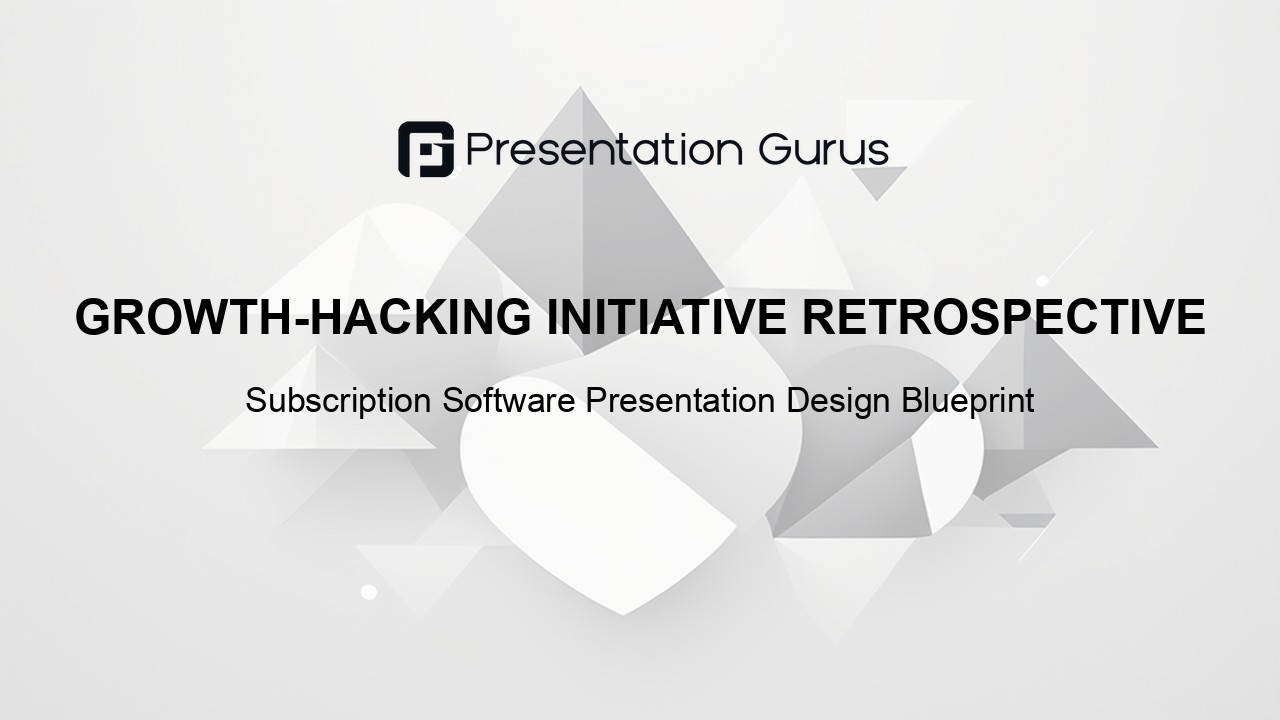 Presentation Gurus

GROWTH-HACKING INITIATIVE RETROSPECTIVE

Subscription Software Presentation Design Blueprint